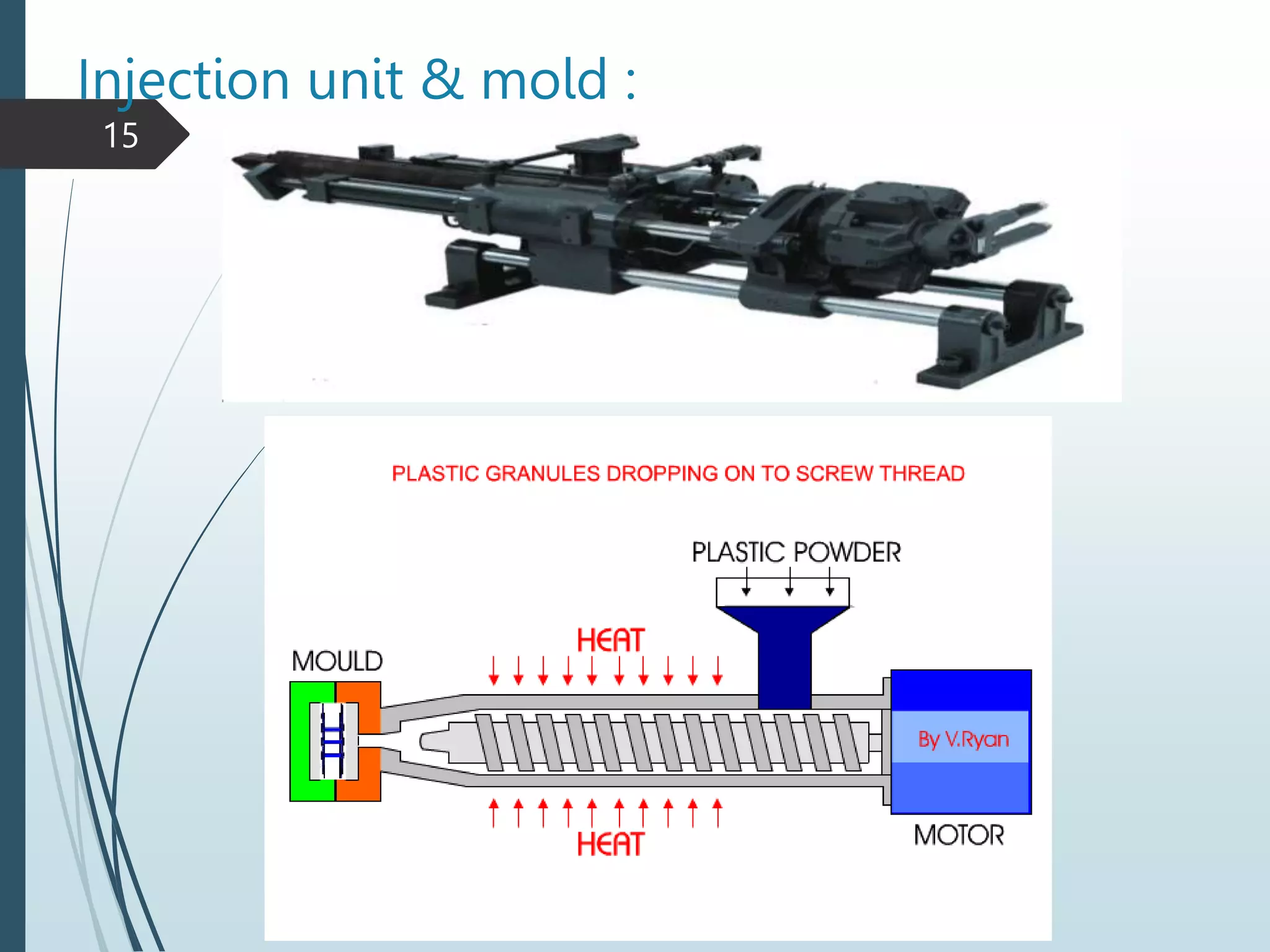 Injection unit & mold :

15

PLASTIC GRANULES DROPPING ON TO SCREW THREAD

PLASTIC POWDER

HEAT

MOULD

By V.Ryan

HEAT

MOTOR